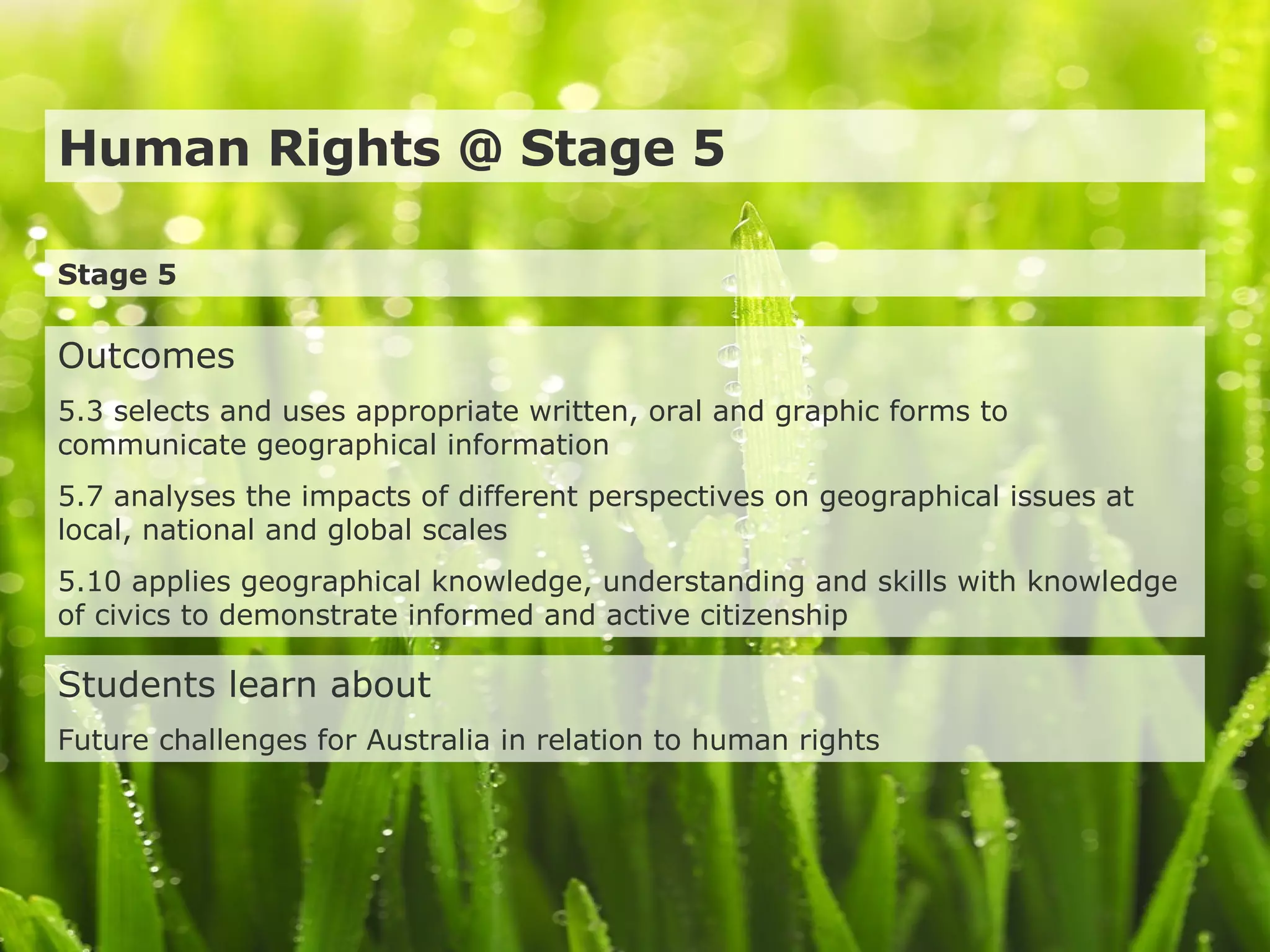 Human Rights @ Stage 5

Stage 5

Outcomes

5.3 selects and uses appropriate written, oral and graphic forms to communicate geographical information

5.7 analyses the impacts of different perspectives on geographical issues at local, national and global scales

5.10 applies geographical knowledge, understanding and skills with knowledge of civics to demonstrate informed and active citizenship

Students learn about

Future challenges for Australia in relation to human rights